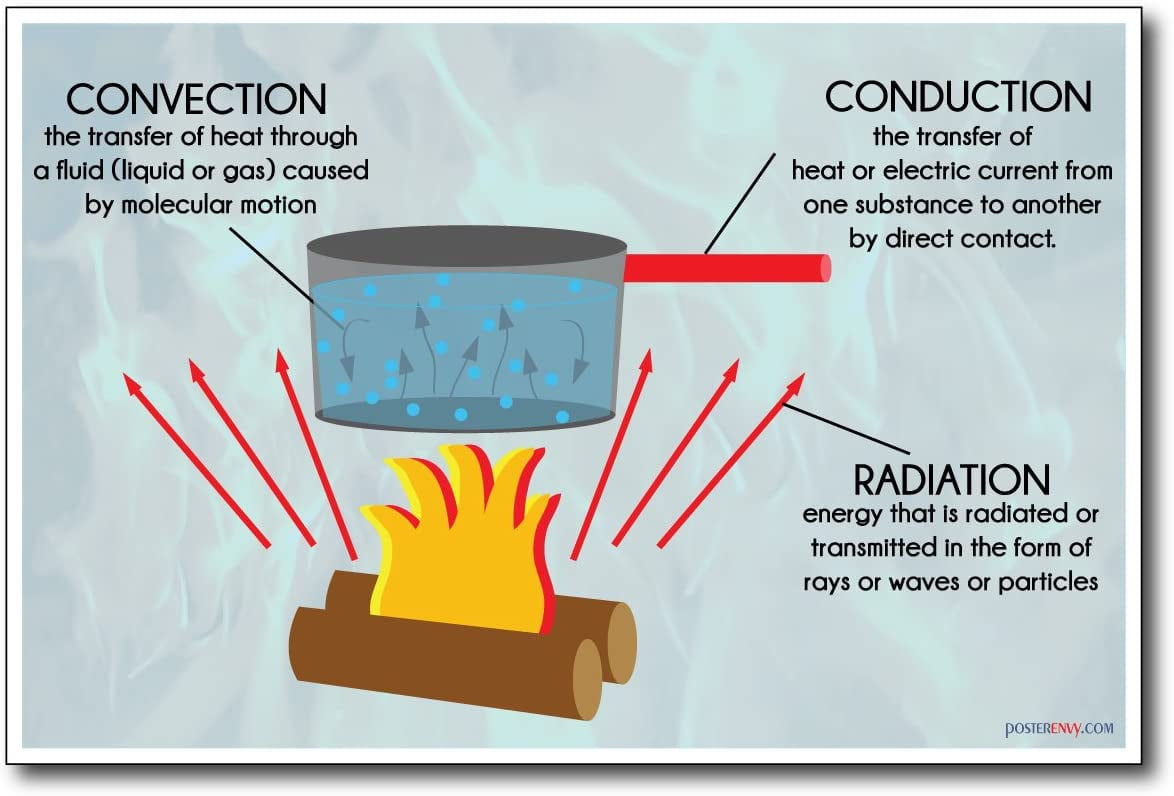 CONVECTION
the transfer of heat through a fluid (liquid or gas) caused by molecular motion

CONDUCTION
the transfer of heat or electric current from one substance to another by direct contact.

RADIATION
energy that is radiated or transmitted in the form of rays or waves or particles

POSTERENVY.COM